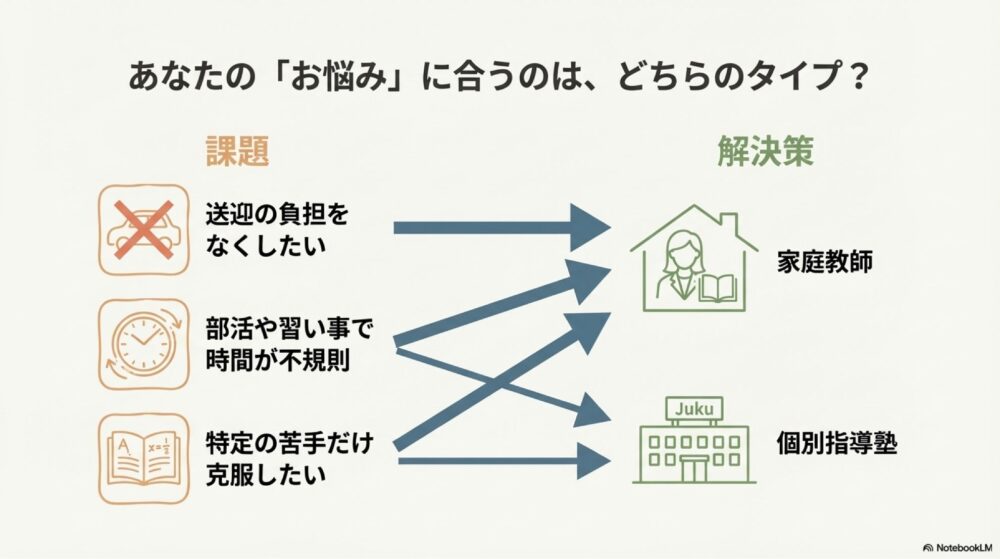 あなたの「お悩み」に合うのは、どちらのタイプ？

課題

送迎の負担をなくしたい

部活や習い事で時間が不規則

A $x=\frac{1}{2}$

特定の苦手だけ克服したい

解決策

家庭教師

Juku

個別指導塾

NotebookLM